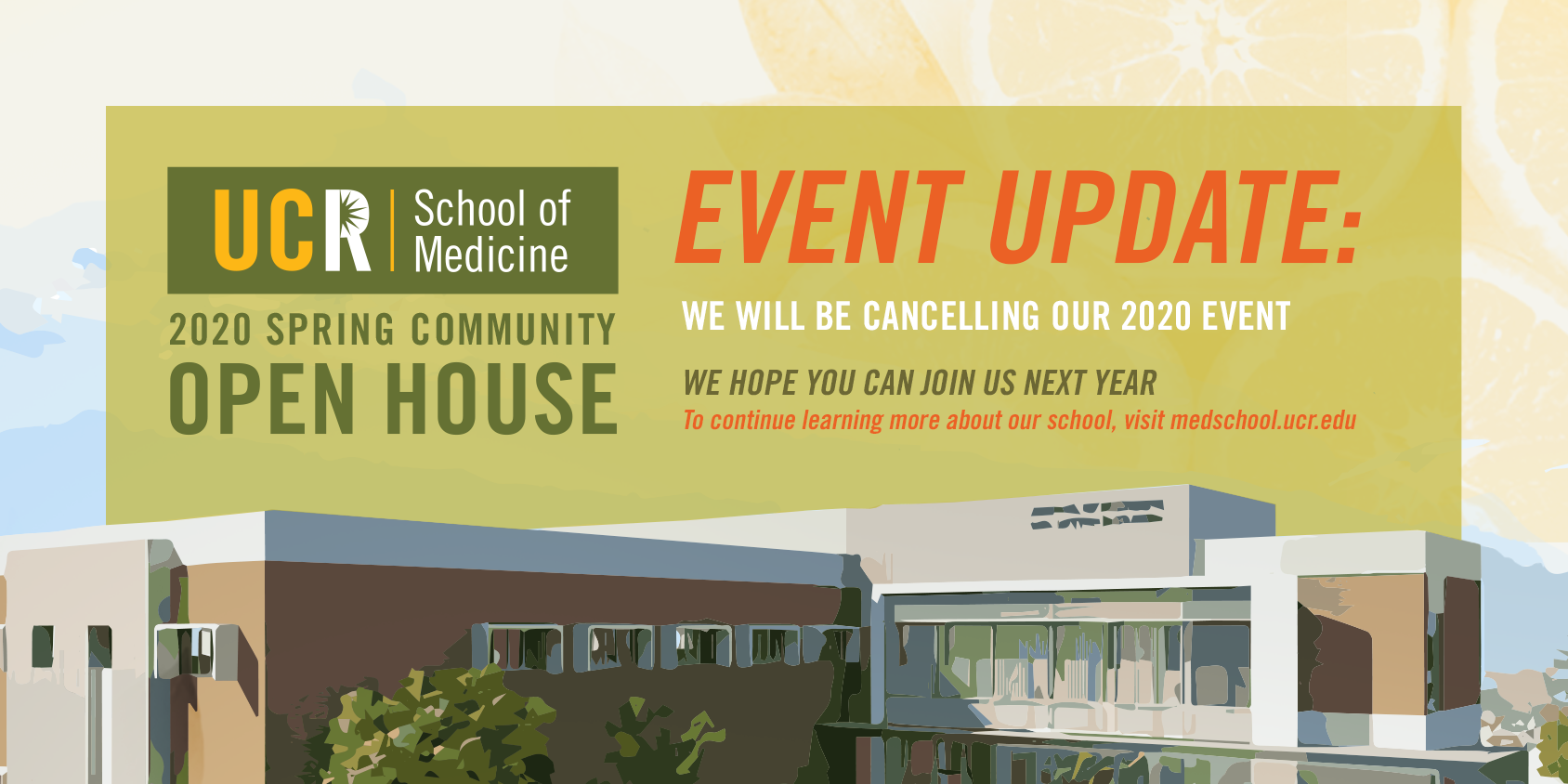 UCR School of Medicine

2020 SPRING COMMUNITY
OPEN HOUSE

EVENT UPDATE:

WE WILL BE CANCELLING OUR 2020 EVENT

WE HOPE YOU CAN JOIN US NEXT YEAR
To continue learning more about our school, visit medschool.ucr.edu